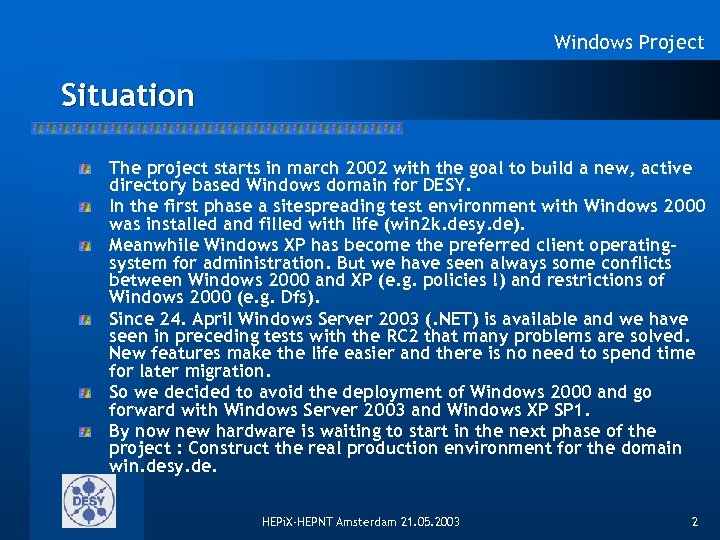 Windows Project

Situation

The project starts in march 2002 with the goal to build a new, active directory based Windows domain for DESY.

In the first phase a sitespreading test environment with Windows 2000 was installed and filled with life (win2k.desy.de).

Meanwhile Windows XP has become the preferred client operating-system for administration. But we have seen always some conflicts between Windows 2000 and XP (e.g. policies !) and restrictions of Windows 2000 (e.g. Dfs).

Since 24. April Windows Server 2003 (.NET) is available and we have seen in preceding tests with the RC2 that many problems are solved. New features make the life easier and there is no need to spend time for later migration.

So we decided to avoid the deployment of Windows 2000 and go forward with Windows Server 2003 and Windows XP SP1.

By now new hardware is waiting to start in the next phase of the project : Construct the real production environment for the domain win.desy.de.

DESY

HEPiX-HEPNT Amsterdam 21.05.2003

2